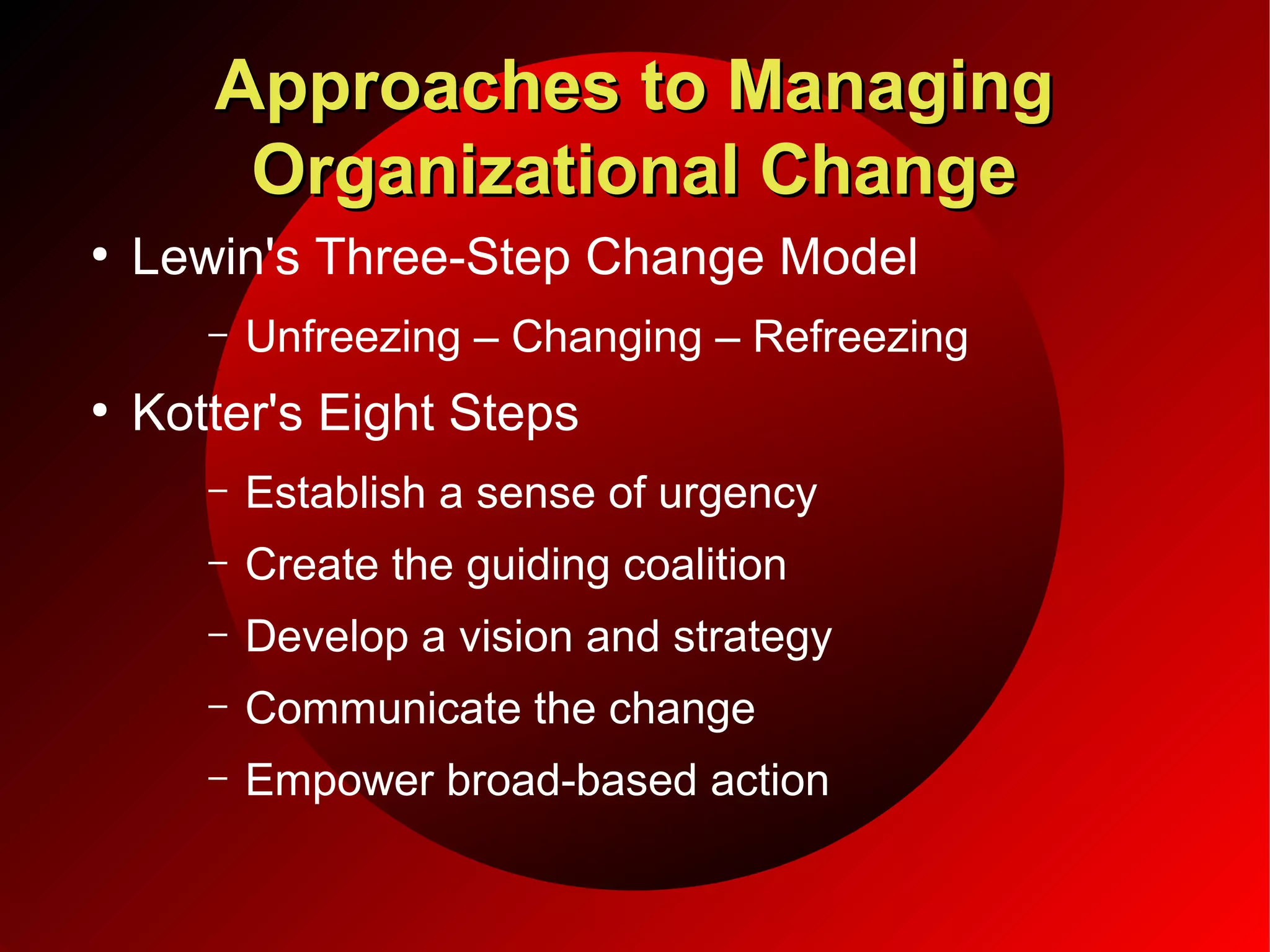 Approaches to Managing Organizational Change

• Lewin's Three-Step Change Model

– Unfreezing – Changing – Refreezing

• Kotter's Eight Steps

– Establish a sense of urgency

– Create the guiding coalition

– Develop a vision and strategy

– Communicate the change

– Empower broad-based action